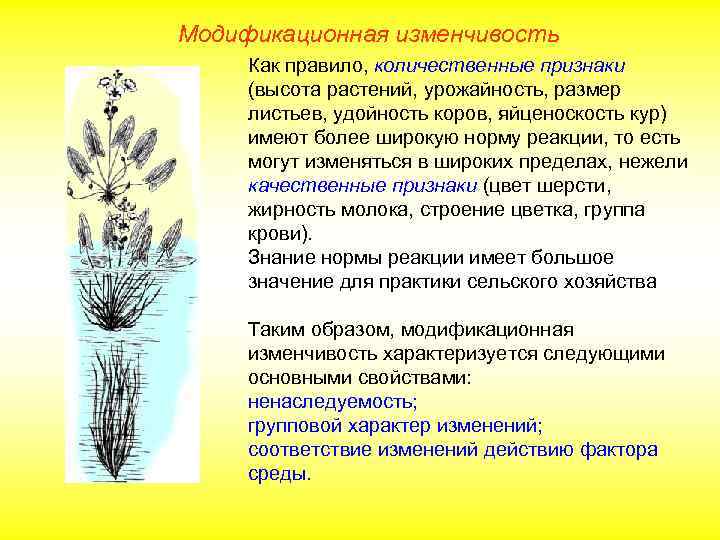 Модификационная изменчивость

Как правило, количественные признаки (высота растений, урожайность, размер листьев, удойность коров, яйценоскость кур) имеют более широкую норму реакции, то есть могут изменяться в широких пределах, нежели качественные признаки (цвет шерсти, жирность молока, строение цветка, группа крови).
Знание нормы реакции имеет большое значение для практики сельского хозяйства

Таким образом, модификационная изменчивость характеризуется следующими основными свойствами:
ненаследуемость;
групповой характер изменений;
соответствие изменений действию фактора среды.